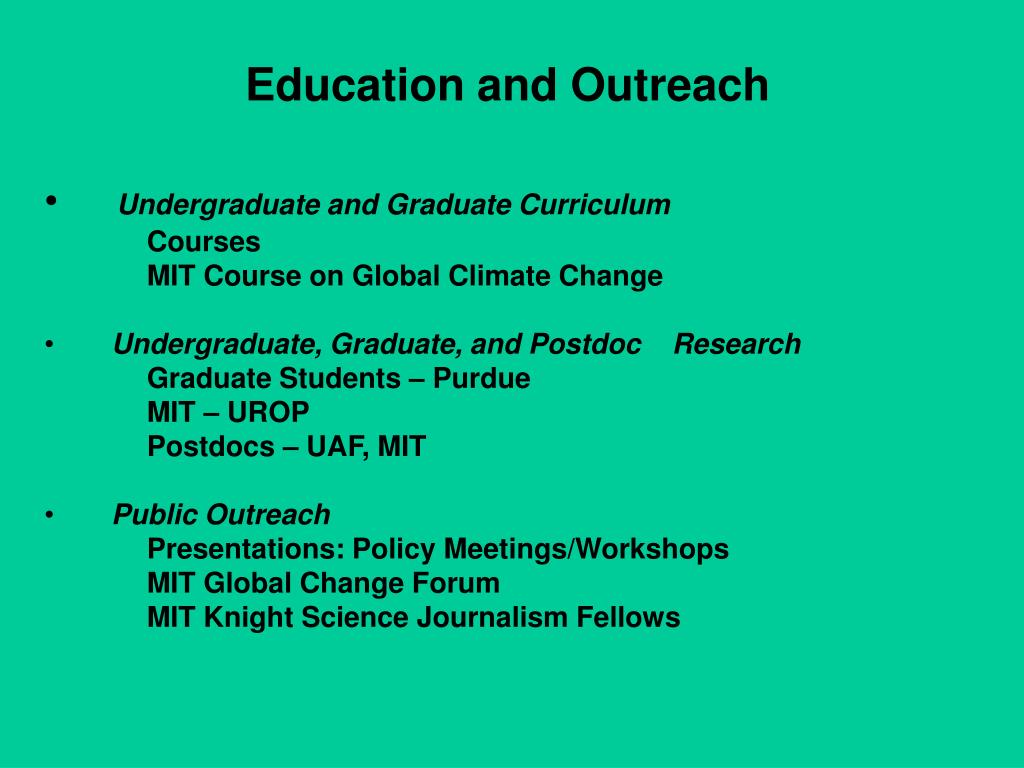 Education and Outreach

• Undergraduate and Graduate Curriculum
Courses
MIT Course on Global Climate Change

• Undergraduate, Graduate, and Postdoc Research
Graduate Students – Purdue
MIT – UROP
Postdocs – UAF, MIT

• Public Outreach
Presentations: Policy Meetings/Workshops
MIT Global Change Forum
MIT Knight Science Journalism Fellows